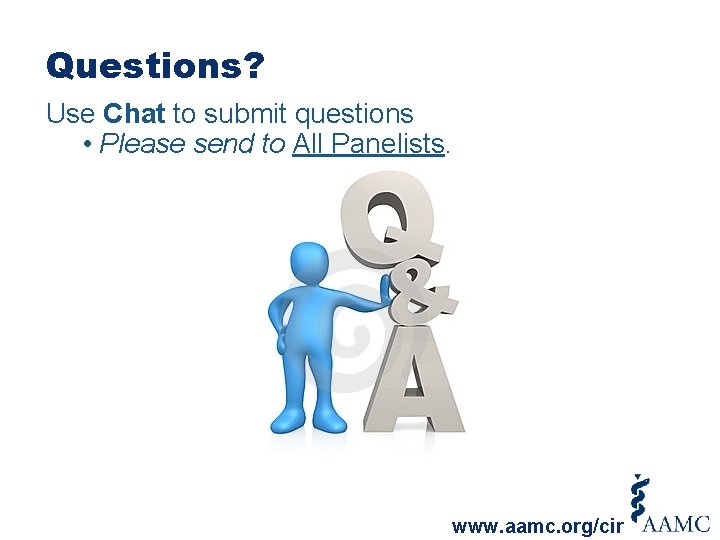 Questions?

Use Chat to submit questions
• Please send to All Panelists.

Q
&
A

www.aamc.org/cir AAMC